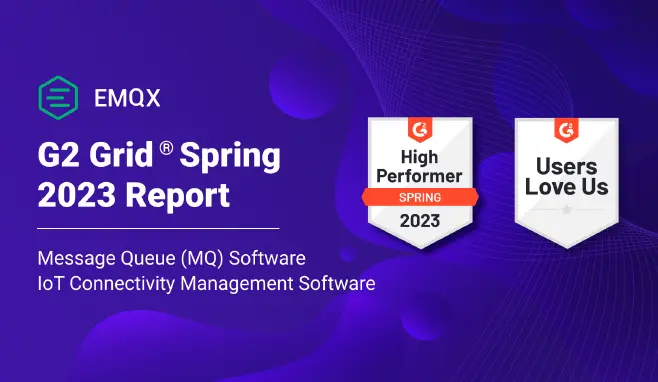 EMQX

G2 Grid ® Spring 2023 Report

Message Queue (MQ) Software
IoT Connectivity Management Software

G2
High Performer
SPRING
2023

G2
Users Love Us